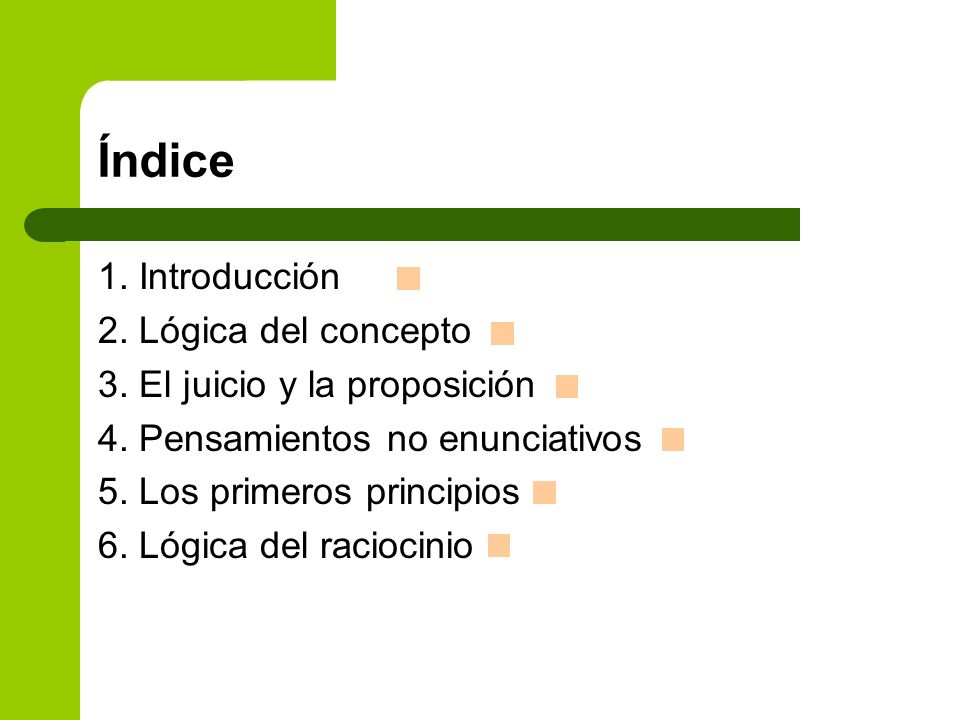 Índice

1. Introducción
2. Lógica del concepto
3. El juicio y la proposición
4. Pensamientos no enunciativos
5. Los primeros principios
6. Lógica del raciocinio